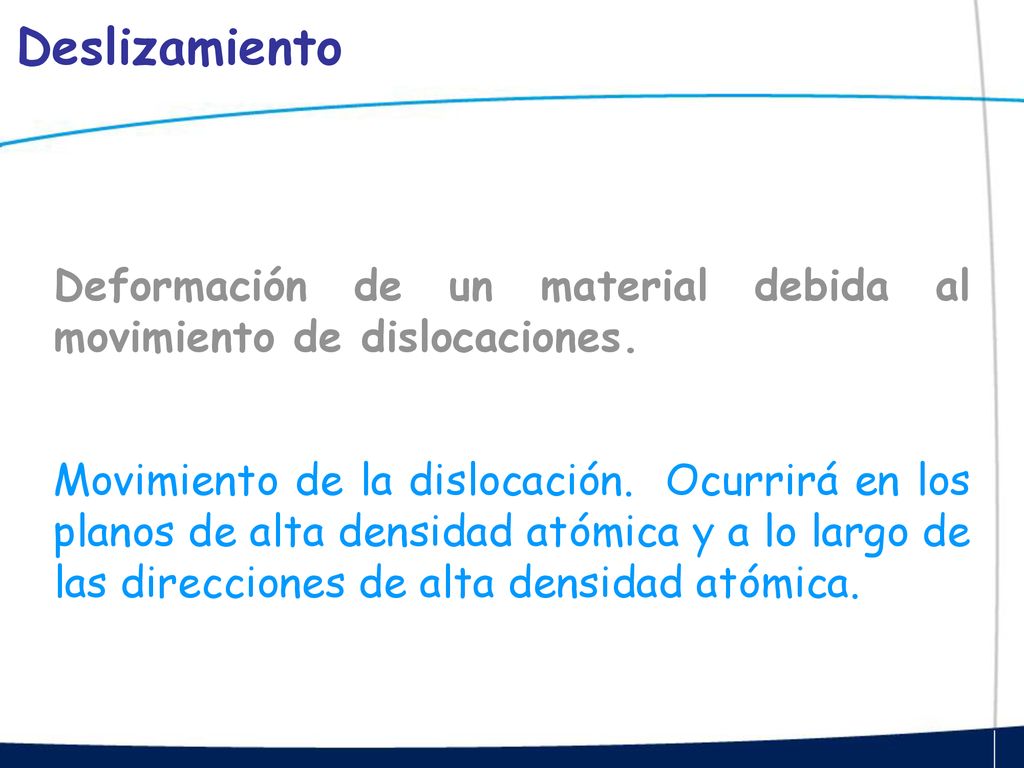 Deslizamiento

Deformación de un material debida al movimiento de dislocaciones.

Movimiento de la dislocación. Ocurrirá en los planos de alta densidad atómica y a lo largo de las direcciones de alta densidad atómica.